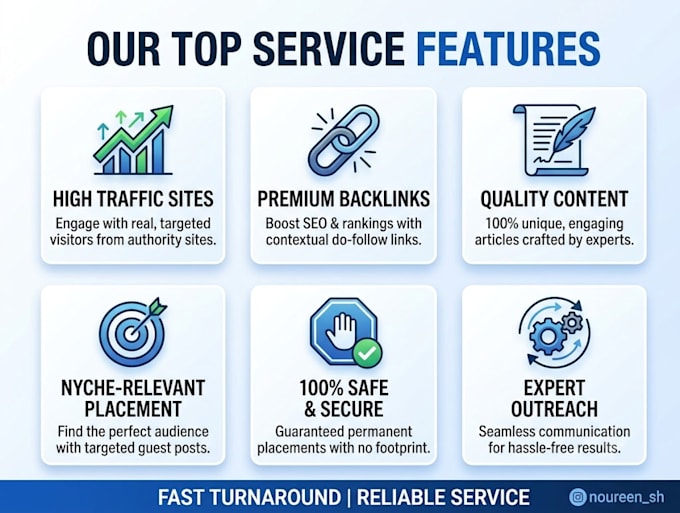 OUR TOP SERVICE FEATURES

HIGH TRAFFIC SITES
Engage with real, targeted visitors from authority sites.

PREMIUM BACKLINKS
Boost SEO & rankings with contextual do-follow links.

QUALITY CONTENT
100% unique, engaging articles crafted by experts.

NYCHE-RELEVANT PLACEMENT
Find the perfect audience with targeted guest posts.

100% SAFE & SECURE
Guaranteed permanent placements with no footprint.

EXPERT OUTREACH
Seamless communication for hassle-free results.

FAST TURNAROUND | RELIABLE SERVICE

noureen_sh